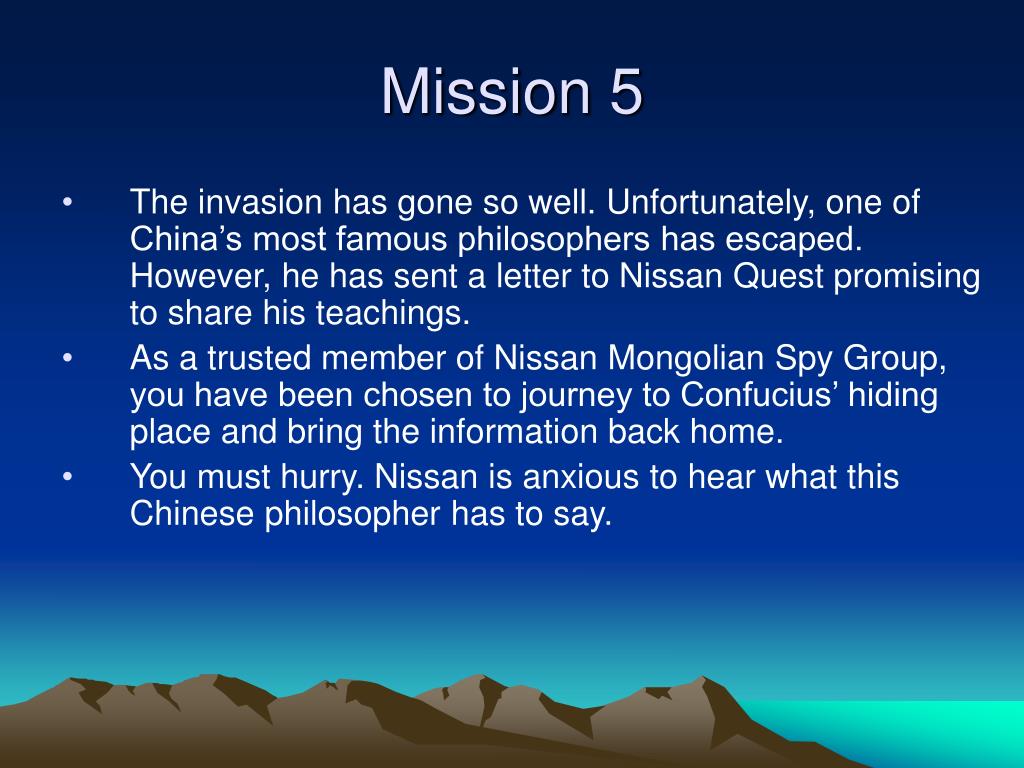 Mission 5

• The invasion has gone so well. Unfortunately, one of China’s most famous philosophers has escaped. However, he has sent a letter to Nissan Quest promising to share his teachings.
• As a trusted member of Nissan Mongolian Spy Group, you have been chosen to journey to Confucius’ hiding place and bring the information back home.
• You must hurry. Nissan is anxious to hear what this Chinese philosopher has to say.